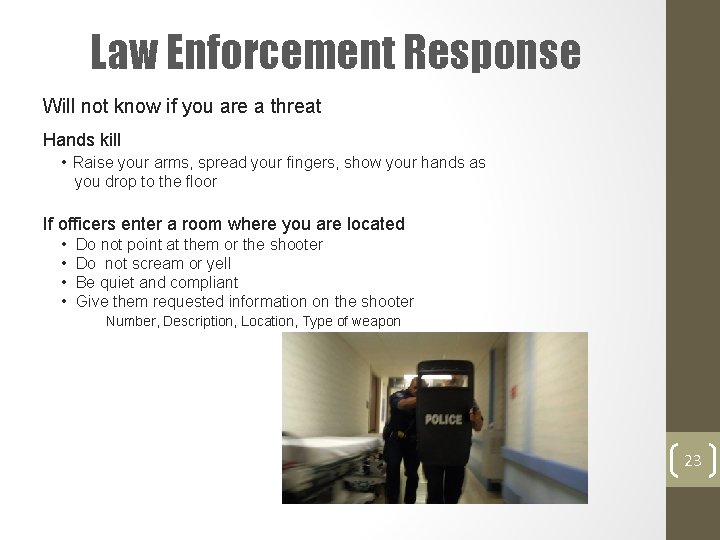 Law Enforcement Response

Will not know if you are a threat

Hands kill

• Raise your arms, spread your fingers, show your hands as you drop to the floor

If officers enter a room where you are located

• Do not point at them or the shooter
• Do  not scream or yell
• Be quiet and compliant
• Give them requested information on the shooter

Number, Description, Location, Type of weapon

POLICE

23